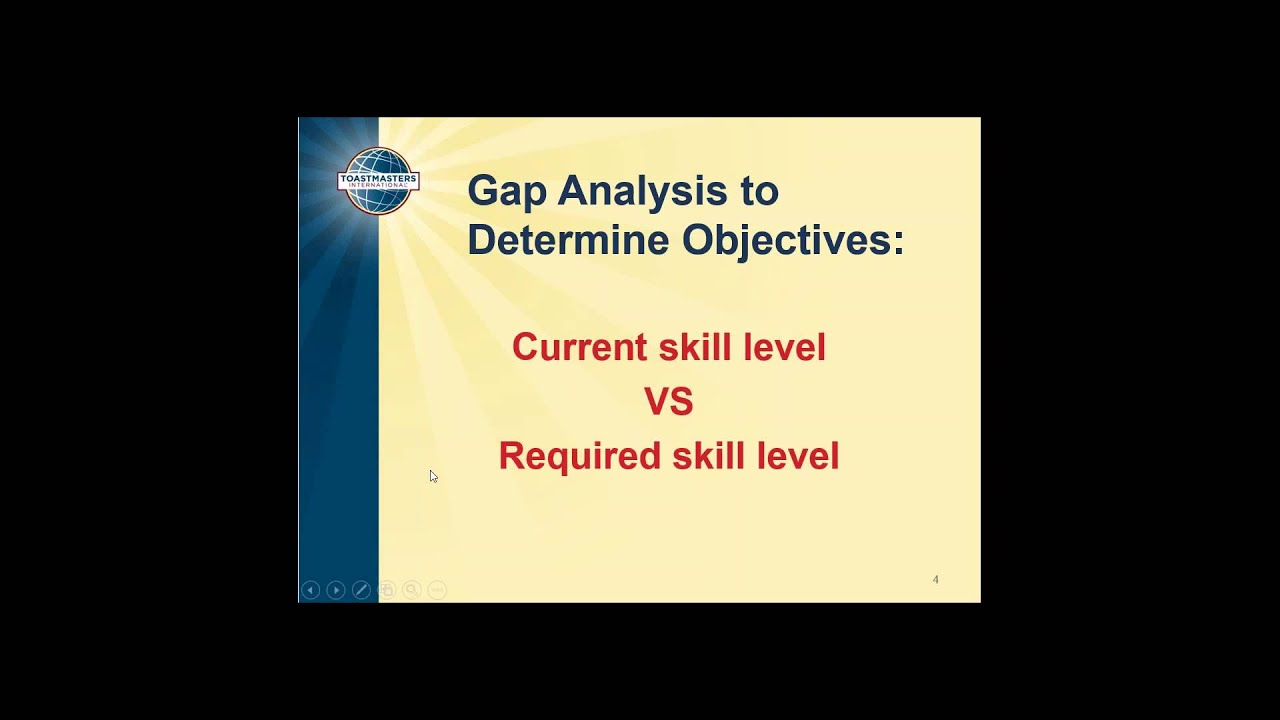 TOASTMASTERS INTERNATIONAL

Gap Analysis to Determine Objectives:

Current skill level
VS
Required skill level

4